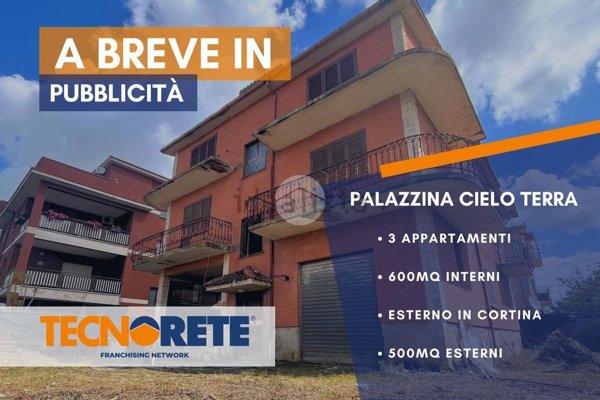 A BREVE IN
PUBBLICITÀ

PALAZZINA CIELO TERRA

• 3 APPARTAMENTI
• 600MQ INTERNI
• ESTERNO IN CORTINA
• 500MQ ESTERNI

TECNORETE®
FRANCHISING NETWORK